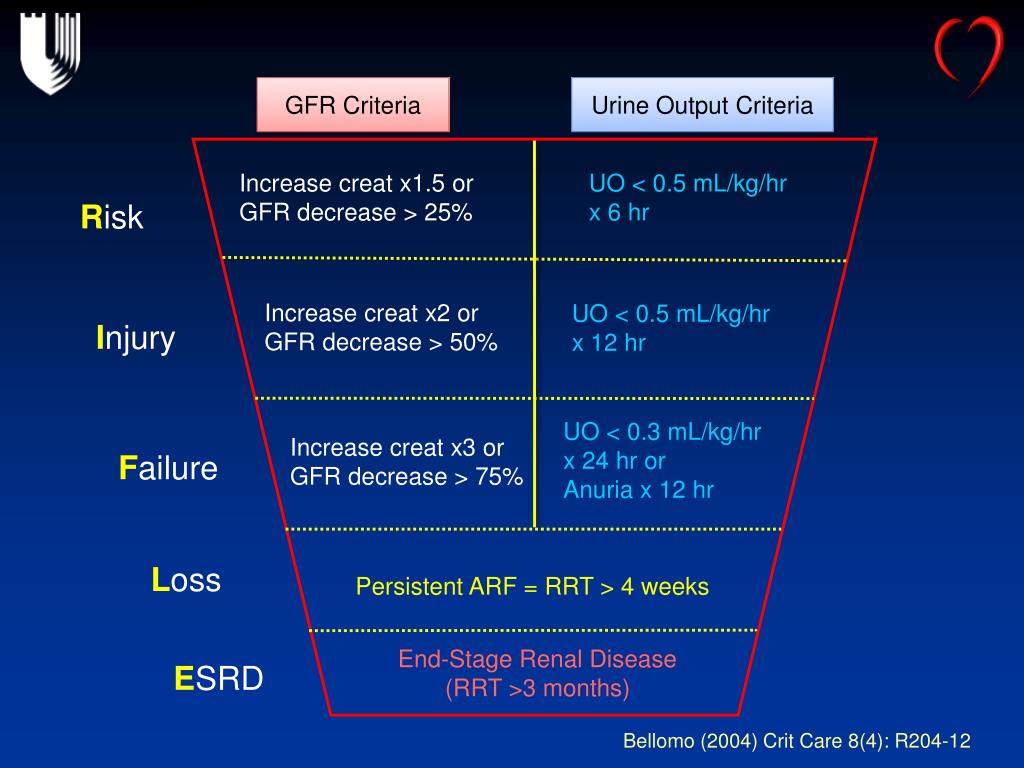 GFR Criteria

Urine Output Criteria

Risk

Increase creat x1.5 or GFR decrease > 25%

UO < 0.5 mL/kg/hr x 6 hr

Injury

Increase creat x2 or GFR decrease > 50%

UO < 0.5 mL/kg/hr x 12 hr

Failure

Increase creat x3 or GFR decrease > 75%

UO < 0.3 mL/kg/hr x 24 hr or Anuria x 12 hr

Loss

Persistent ARF = RRT > 4 weeks

ESRD

End-Stage Renal Disease (RRT >3 months)

Bellomo (2004) Crit Care 8(4): R204-12